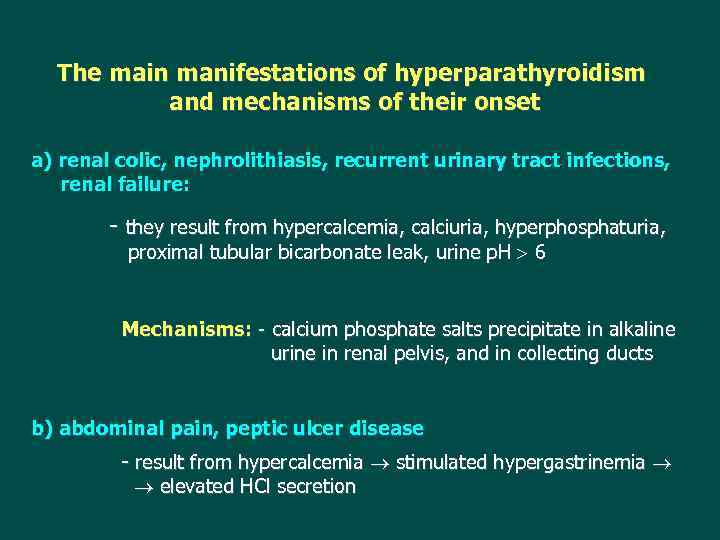 The main manifestations of hyperparathyroidism and mechanisms of their onset

a) renal colic, nephrolithiasis, recurrent urinary tract infections, renal failure:

- they result from hypercalcemia, calciuria, hyperphosphaturia, proximal tubular bicarbonate leak, urine pH $>$ 6

Mechanisms: - calcium phosphate salts precipitate in alkaline urine in renal pelvis, and in collecting ducts

b) abdominal pain, peptic ulcer disease

- result from hypercalcemia $\rightarrow$ stimulated hypergastrinemia $\rightarrow$ $\rightarrow$ elevated HCl secretion